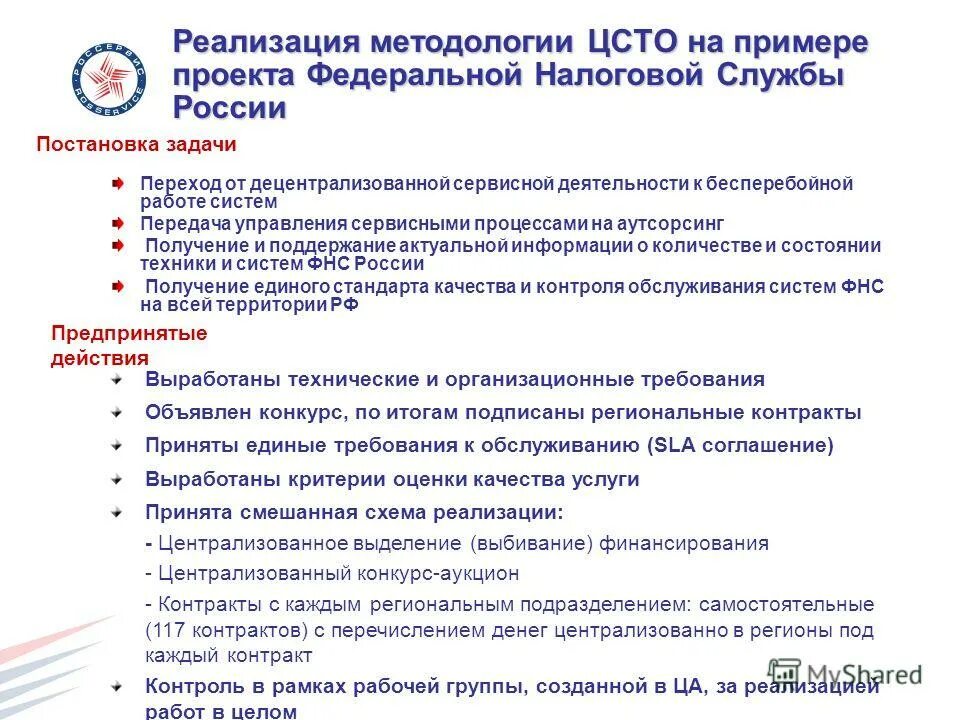 РОССЕРВИС ROSSERVICE

Реализация методологии ЦСТО на примере проекта Федеральной Налоговой Службы России

Постановка задачи

Переход от децентрализованной сервисной деятельности к бесперебойной работе систем

Передача управления сервисными процессами на аутсорсинг

Получение и поддержание актуальной информации о количестве и состоянии техники и систем ФНС России

Получение единого стандарта качества и контроля обслуживания систем ФНС на всей территории РФ

Предпринятые действия

Выработаны технические и организационные требования

Объявлен конкурс, по итогам подписаны региональные контракты

Приняты единые требования к обслуживанию (SLA соглашение)

Выработаны критерии оценки качества услуги

Принята смешанная схема реализации:

- Централизованное выделение (выбивание) финансирования

- Централизованный конкурс-аукцион

- Контракты с каждым региональным подразделением: самостоятельные (117 контрактов) с перечислением денег централизованно в регионы под каждый контракт

Контроль в рамках рабочей группы, созданной в ЦА, за реализацией работ в целом

MyShared